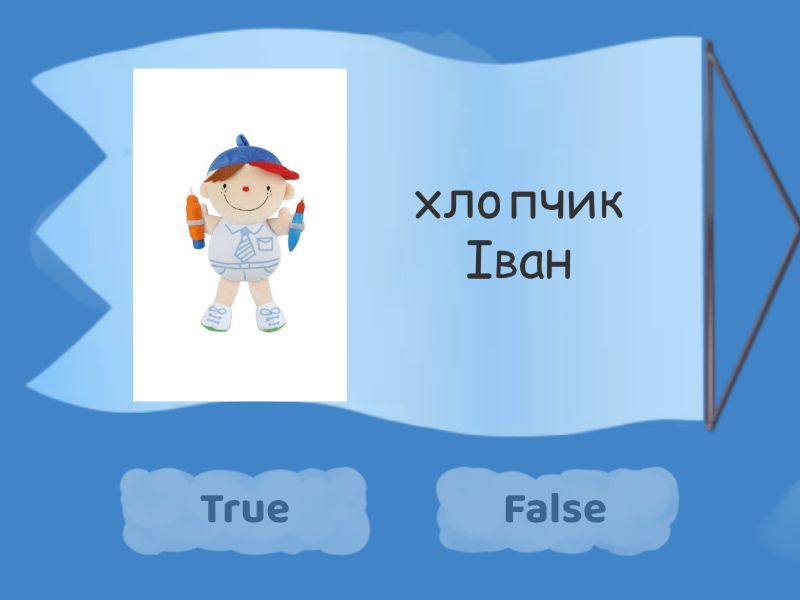 хлопчик
Іван

True

False